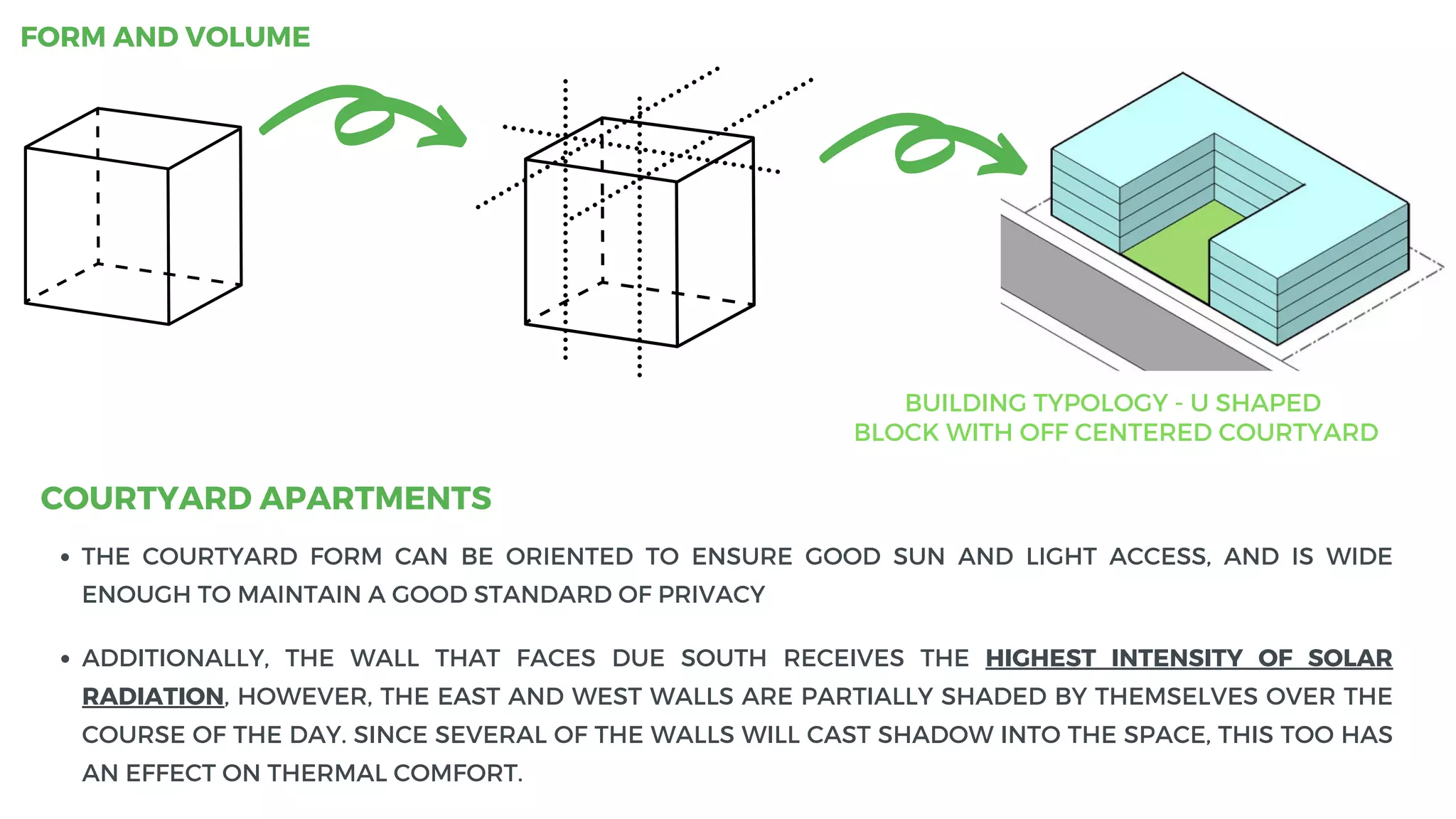 FORM AND VOLUME

BUILDING TYPOLOGY - U SHAPED BLOCK WITH OFF CENTERED COURTYARD

COURTYARD APARTMENTS

• THE COURTYARD FORM CAN BE ORIENTED TO ENSURE GOOD SUN AND LIGHT ACCESS, AND IS WIDE ENOUGH TO MAINTAIN A GOOD STANDARD OF PRIVACY

• ADDITIONALLY, THE WALL THAT FACES DUE SOUTH RECEIVES THE HIGHEST INTENSITY OF SOLAR RADIATION, HOWEVER, THE EAST AND WEST WALLS ARE PARTIALLY SHADED BY THEMSELVES OVER THE COURSE OF THE DAY. SINCE SEVERAL OF THE WALLS WILL CAST SHADOW INTO THE SPACE, THIS TOO HAS AN EFFECT ON THERMAL COMFORT.